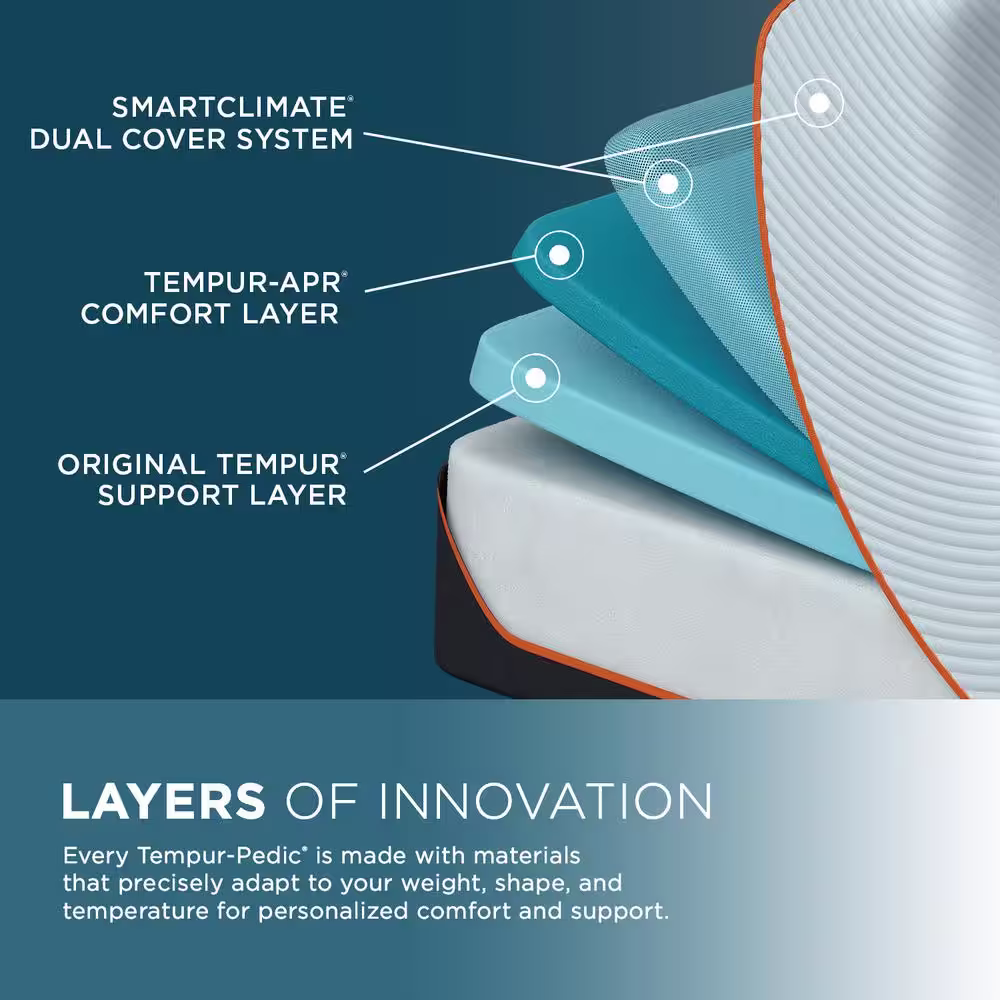 SMARTCLIMATE®
DUAL COVER SYSTEM

TEMPUR-APR®
COMFORT LAYER

ORIGINAL TEMPUR®
SUPPORT LAYER

LAYERS OF INNOVATION

Every Tempur-Pedic® is made with materials that precisely adapt to your weight, shape, and temperature for personalized comfort and support.